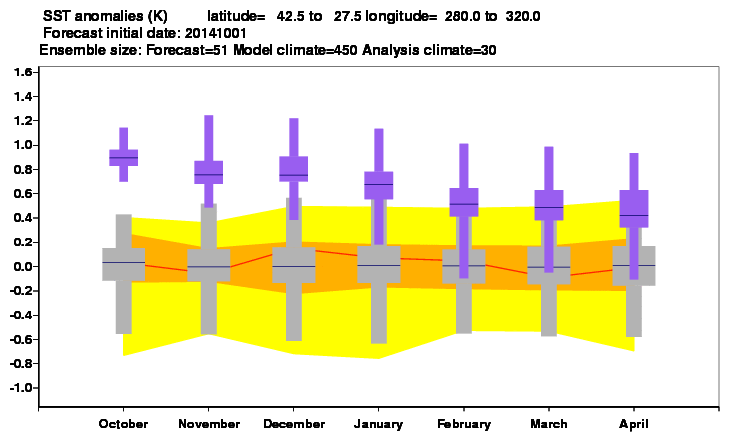 SST anomalies (K) latitude= 42.5 to 27.5 longitude= 280.0 to 320.0
Forecast initial date: 20141001
Ensemble size: Forecast=51 Model climate=450 Analysis climate=30

1.6
1.4
1.2
1.0
0.8
0.6
0.4
0.2
0.0
-0.2
-0.4
-0.6
-0.8
-1.0

October November December January February March April